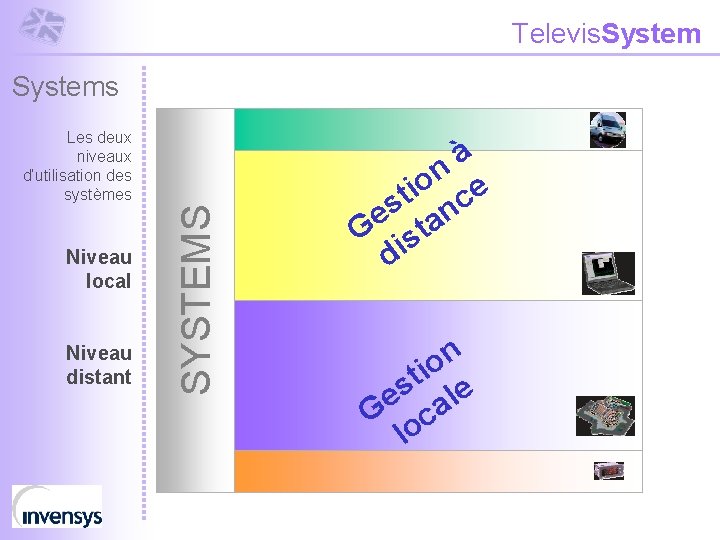 TelevisSystem

Systems

Les deux niveaux d'utilisation des systèmes

Niveau local

Niveau distant

SYSTEMS

Gestion à distance

Gestion locale

invensys